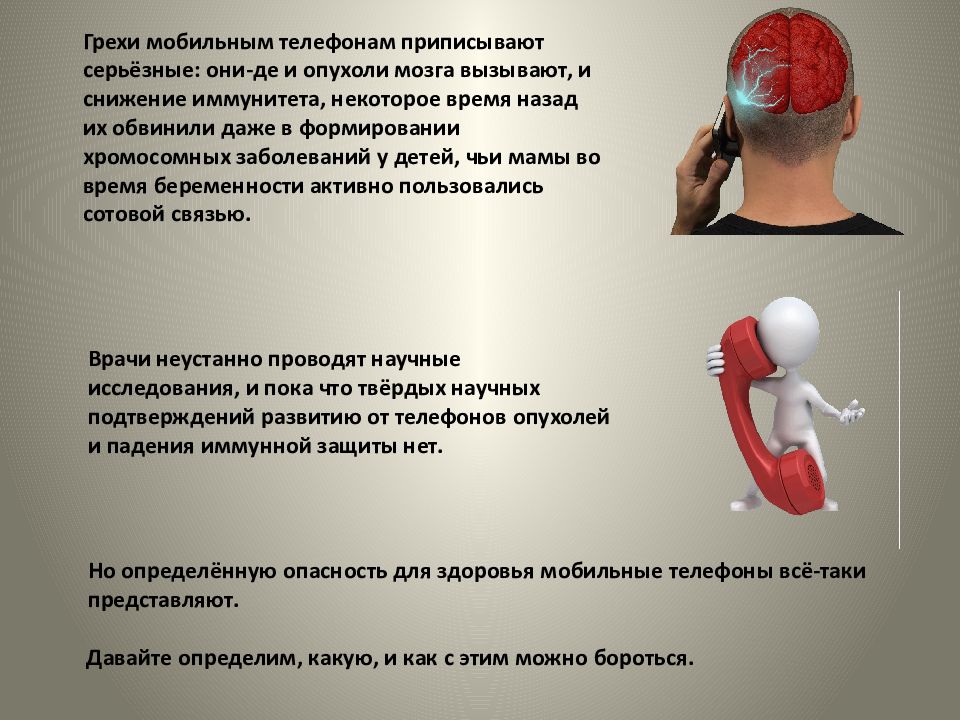 Грехи мобильным телефонам приписывают серьёзные: они-де и опухоли мозга вызывают, и снижение иммунитета, некоторое время назад их обвинили даже в формировании хромосомных заболеваний у детей, чьи мамы во время беременности активно пользовались сотовой связью.

Врачи неустанно проводят научные исследования, и пока что твёрдых научных подтверждений развитию от телефонов опухолей и падения иммунной защиты нет.

Но определённую опасность для здоровья мобильные телефоны всё-таки представляют.

Давайте определим, какую, и как с этим можно бороться.